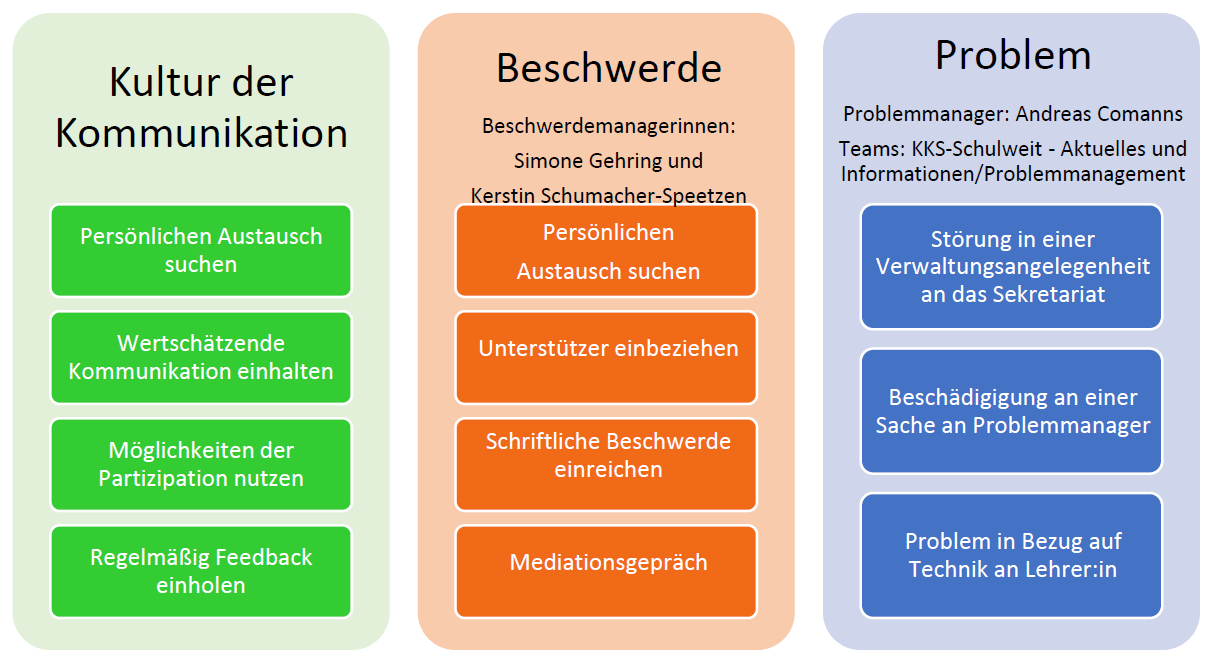 Kultur der Kommunikation

Persönlichen Austausch suchen

Wertschätzende Kommunikation einhalten

Möglichkeiten der Partizipation nutzen

Regelmäßig Feedback einholen

Beschwerde

Beschwerdemanagerinnen:
Simone Gehring und
Kerstin Schumacher-Speetzen

Persönlichen Austausch suchen

Unterstützer einbeziehen

Schriftliche Beschwerde einreichen

Mediationsgepräch

Problem

Problemmanager: Andreas Comanns

Teams: KKS-Schulweit - Aktuelles und Informationen/Problemmanagement

Störung in einer Verwaltungsangelegenheit an das Sekretariat

Beschädigigung an einer Sache an Problemmanager

Problem in Bezug auf Technik an Lehrer:in